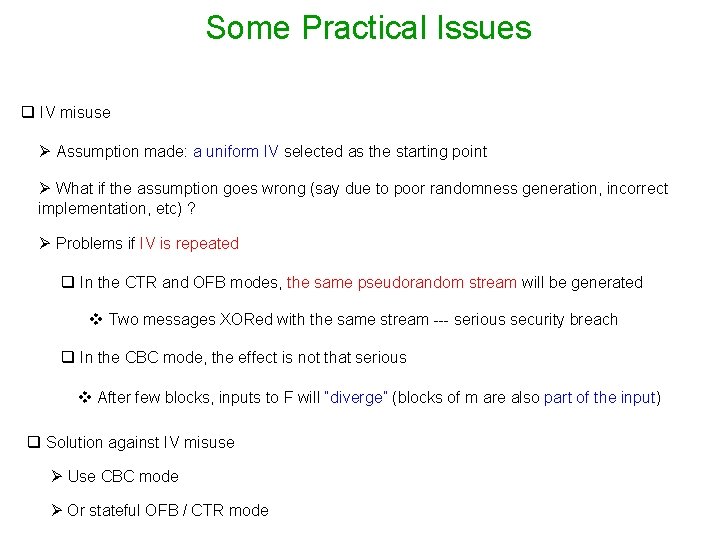 Some Practical Issues

❑ IV misuse

➢ Assumption made: a uniform IV selected as the starting point

➢ What if the assumption goes wrong (say due to poor randomness generation, incorrect implementation, etc) ?

➢ Problems if IV is repeated

❑ In the CTR and OFB modes, the same pseudorandom stream will be generated

❖ Two messages XORed with the same stream --- serious security breach

❑ In the CBC mode, the effect is not that serious

❖ After few blocks, inputs to F will "diverge" (blocks of m are also part of the input)

❑ Solution against IV misuse

➢ Use CBC mode

➢ Or stateful OFB / CTR mode